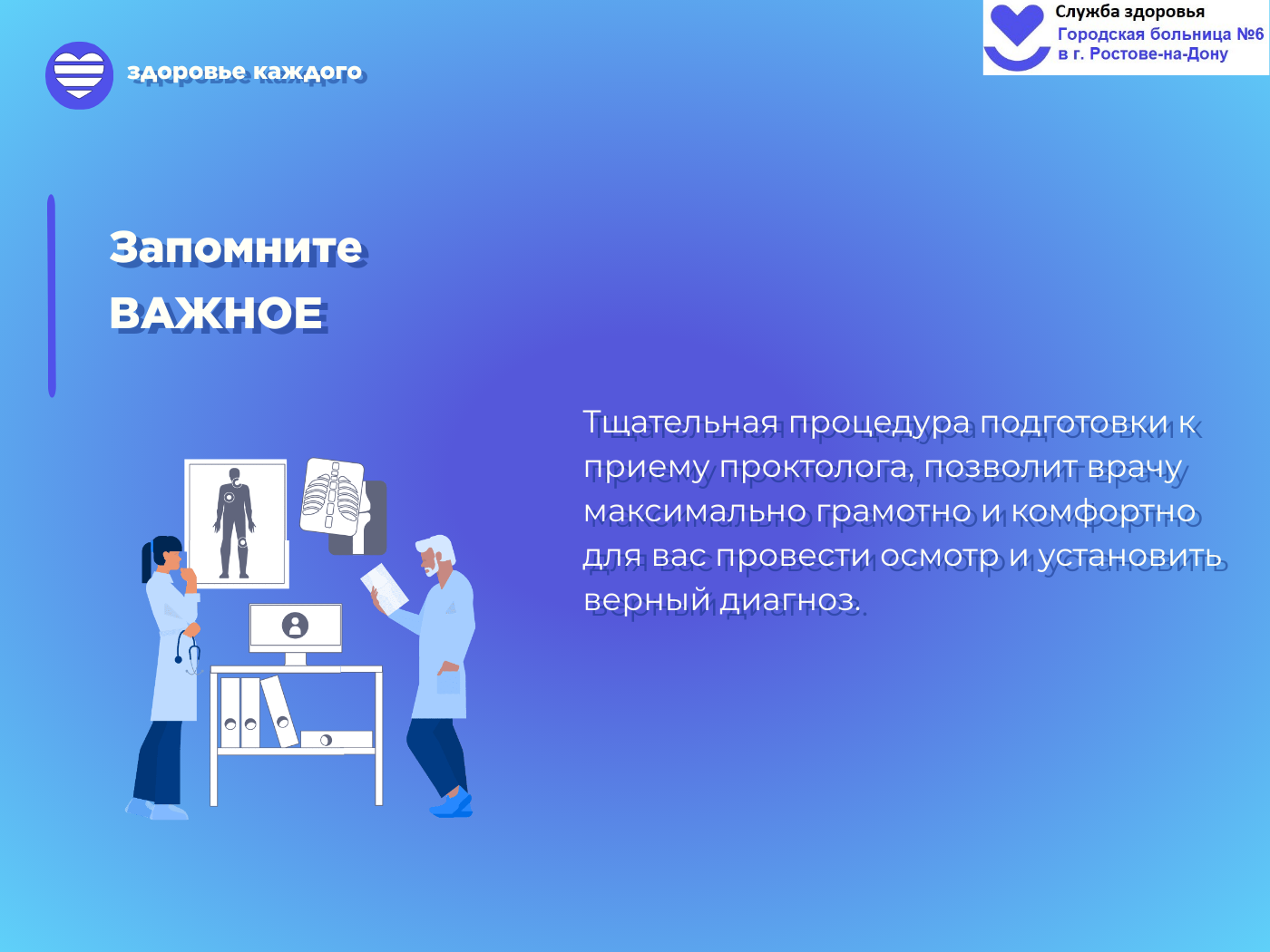 здоровье каждого

Служба здоровья
Городская больница №6
в г. Ростове-на-Дону

Запомните
ВАЖНОЕ

Тщательная процедура подготовки к приему проктолога, позволит врачу максимально грамотно и комфортно для вас провести осмотр и установить верный диагноз.